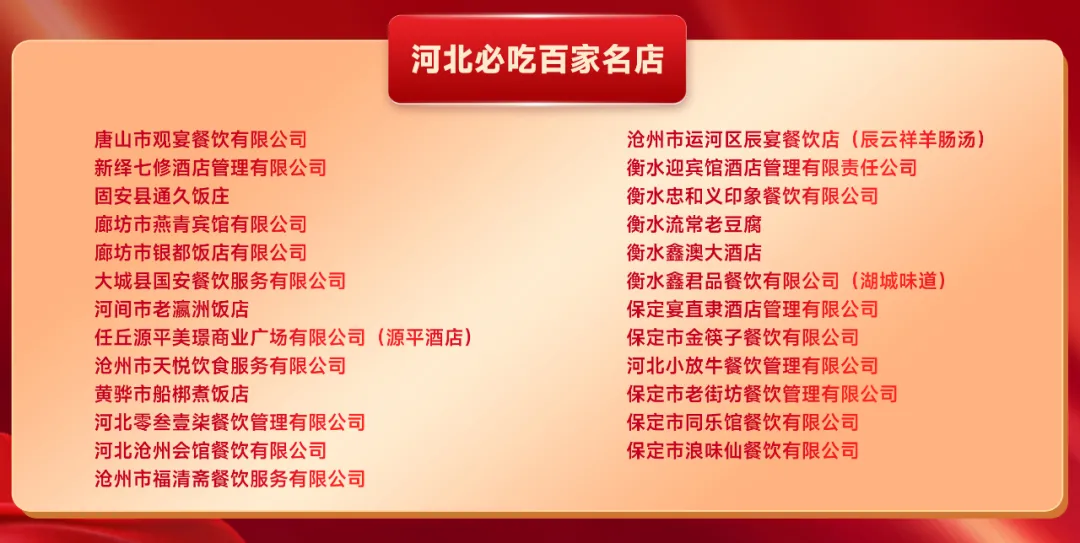 河北必吃百家名店

唐山市观宴餐饮有限公司
新绎七修酒店管理有限公司
固安县通久饭庄
廊坊市燕青宾馆有限公司
廊坊市银都饭店有限公司
大城县国安餐饮服务有限公司
河间市老瀛洲饭店
任丘源平美璟商业广场有限公司（源平酒店）
沧州市天悦饮食服务有限公司
黄骅市船梆煮饭店
河北零叁壹柒餐饮管理有限公司
河北沧州会馆餐饮有限公司
沧州市福清斋餐饮服务有限公司

沧州市运河区辰宴餐饮店（辰云祥羊肠汤）
衡水迎宾馆酒店管理有限责任公司
衡水忠和义印象餐饮有限公司
衡水流常老豆腐
衡水鑫澳大酒店
衡水鑫君品餐饮有限公司（湖城味道）
保定宴直隶酒店管理有限公司
保定市金筷子餐饮有限公司
河北小放牛餐饮管理有限公司
保定市老街坊餐饮管理有限公司
保定市同乐馆餐饮有限公司
保定市浪味仙餐饮有限公司